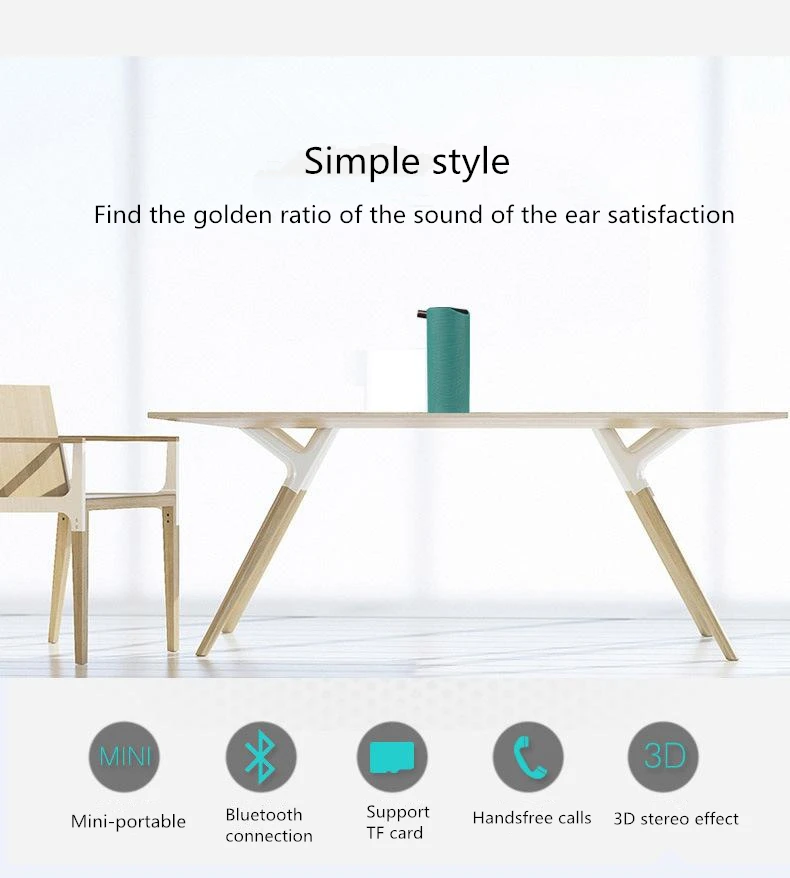 Simple style

Find the golden ratio of the sound of the ear satisfaction

MINI

Mini-portable

Bluetooth connection

Support TF card

Handsfree calls

3D

3D stereo effect